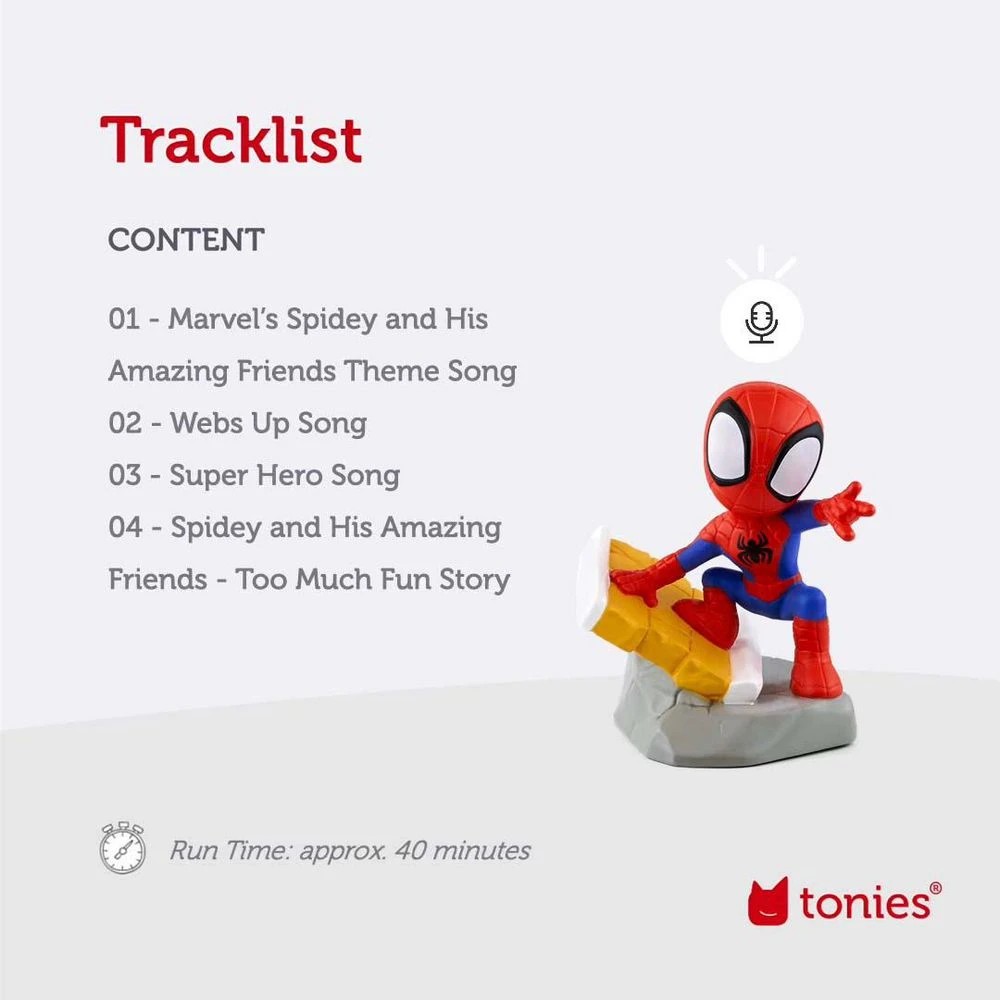 Tracklist

CONTENT

01 - Marvel's Spidey and His Amazing Friends Theme Song
02 - Webs Up Song
03 - Super Hero Song
04 - Spidey and His Amazing Friends - Too Much Fun Story

Run Time: approx. 40 minutes

tonies®